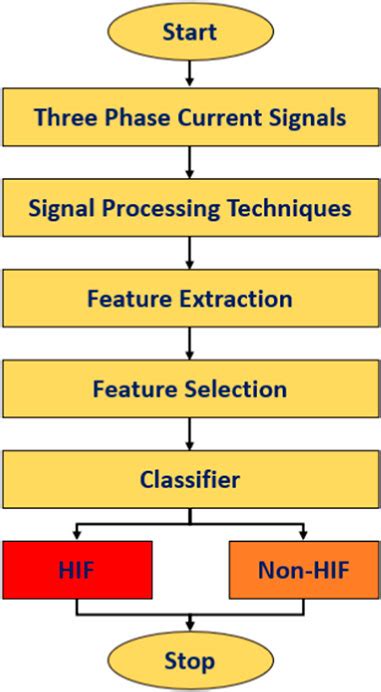 Start

Three Phase Current Signals

Signal Processing Techniques

Feature Extraction

Feature Selection

Classifier

HIF

Non-HIF

Stop